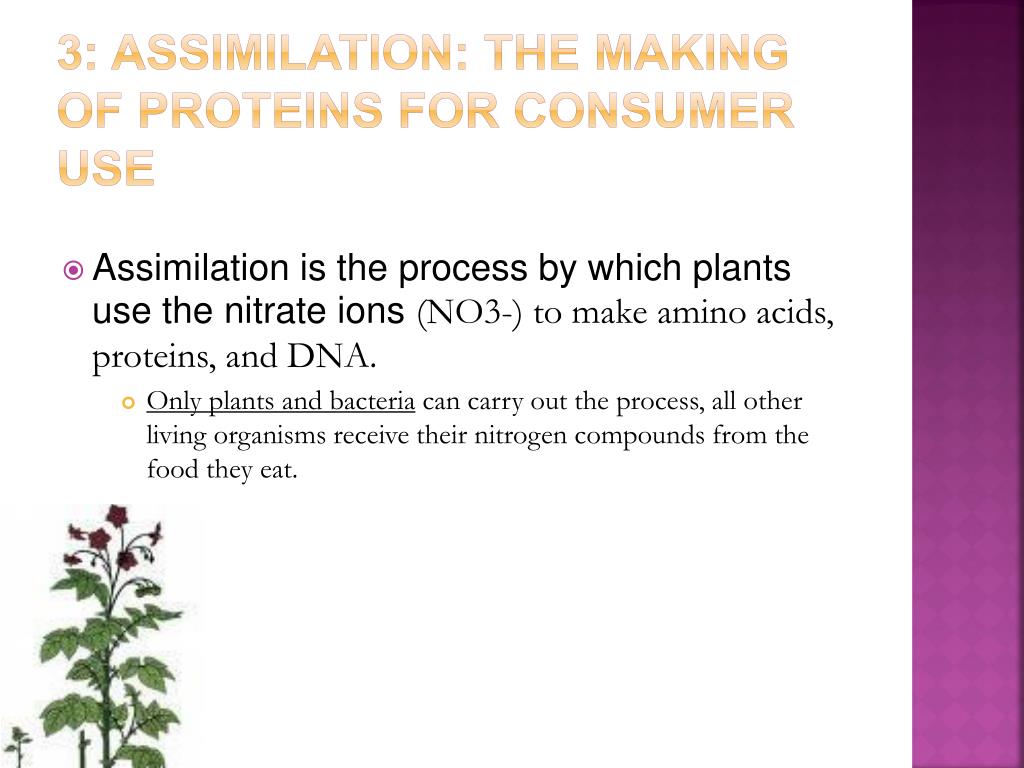 3: ASSIMILATION: THE MAKING OF PROTEINS FOR CONSUMER USE

Assimilation is the process by which plants use the nitrate ions (NO3-) to make amino acids, proteins, and DNA.

Only plants and bacteria can carry out the process, all other living organisms receive their nitrogen compounds from the food they eat.